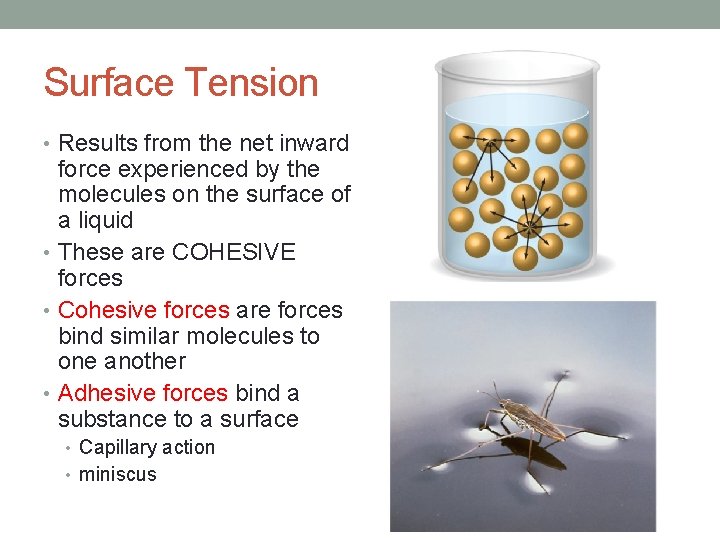 Surface Tension

• Results from the net inward force experienced by the molecules on the surface of a liquid
• These are COHESIVE forces
• Cohesive forces are forces bind similar molecules to one another
• Adhesive forces bind a substance to a surface
  • Capillary action
  • miniscus